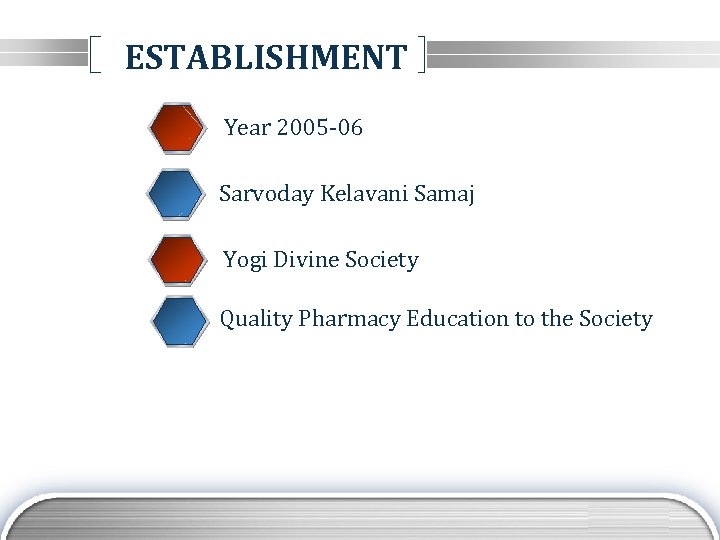 ESTABLISHMENT

Year 2005-06

Sarvoday Kelavani Samaj

Yogi Divine Society

Quality Pharmacy Education to the Society